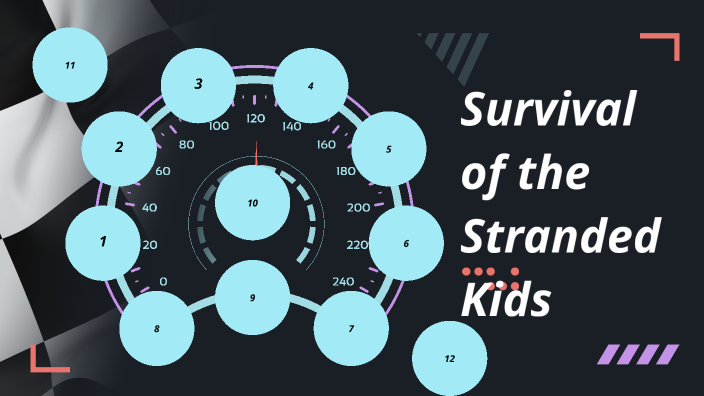 11

3

4

2

5

10

1

6

9

8

7

12

0

20

40

60

80

100

120

140

160

180

200

220

240

Survival of the Stranded Kids